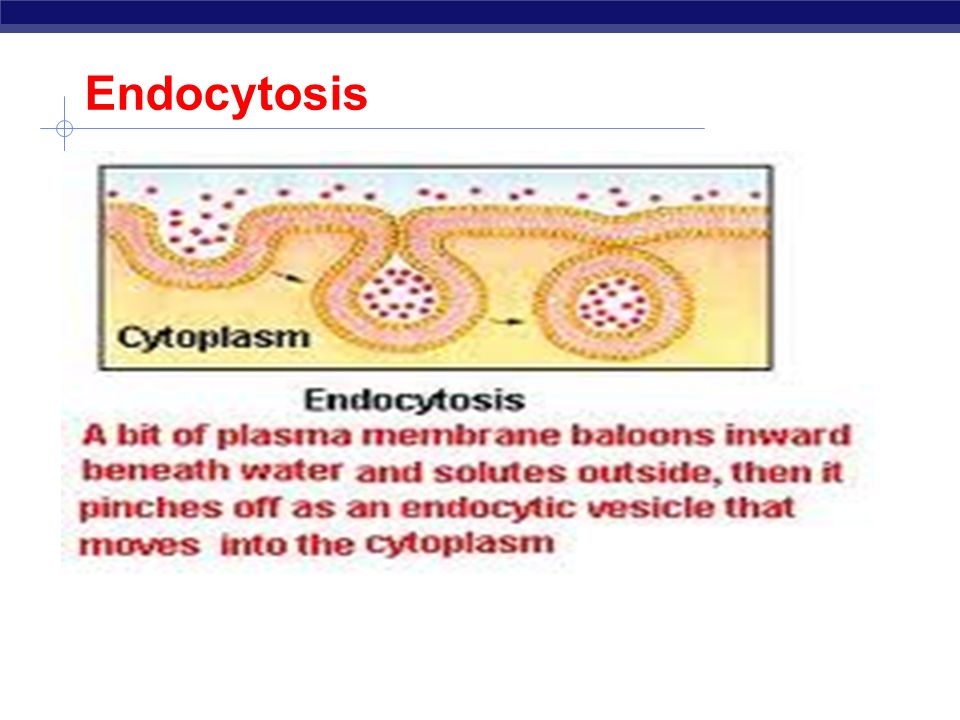 Endocytosis

Cytoplasm

Endocytosis

A bit of plasma membrane baloons inward beneath water and solutes outside, then it pinches off as an endocytic vesicle that moves into the cytoplasm